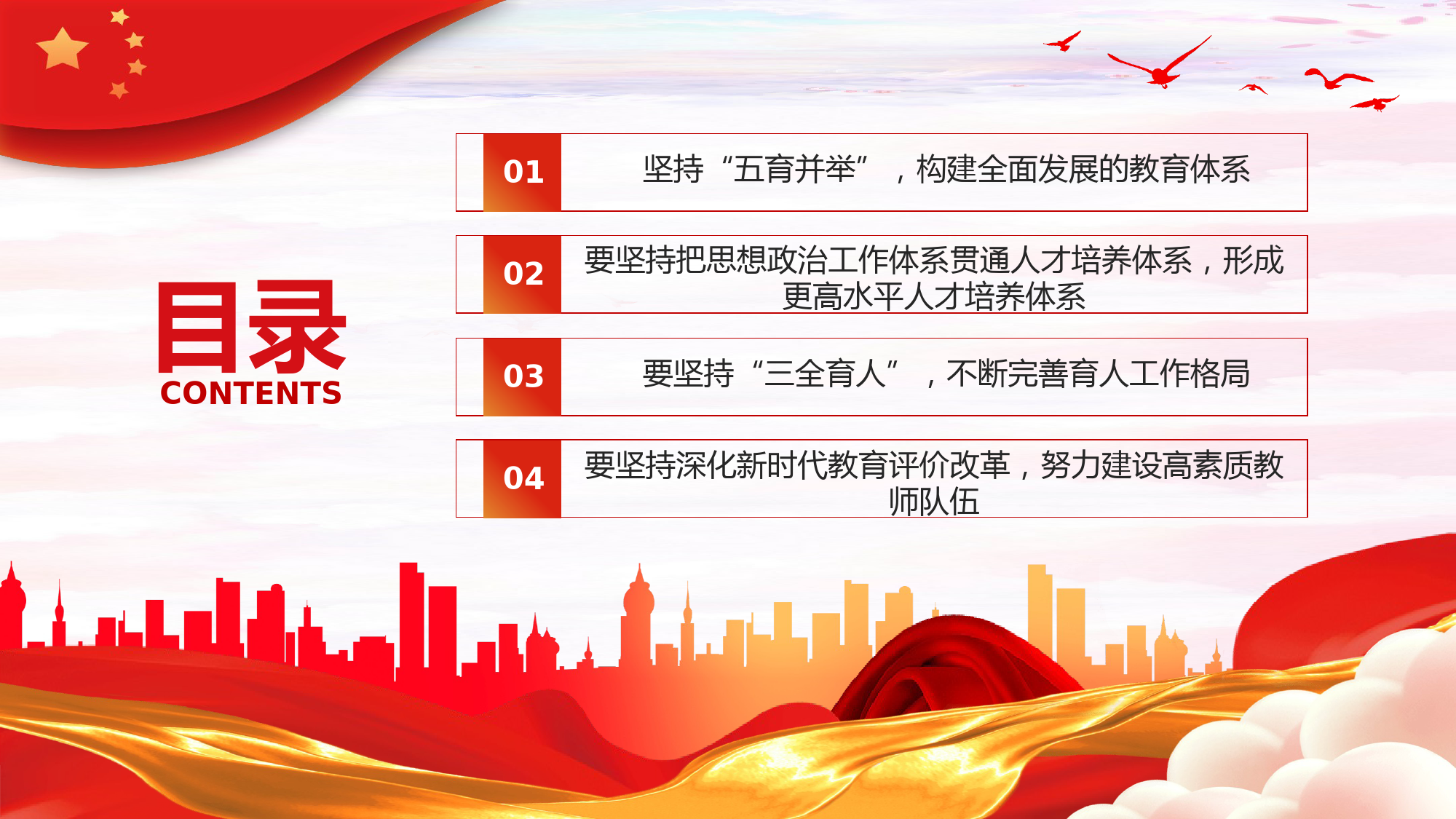 目录
CONTENTS

01 坚持“五育并举”，构建全面发展的教育体系

02 要坚持把思想政治工作体系贯通人才培养体系，形成更高水平人才培养体系

03 要坚持“三全育人”，不断完善育人工作格局

04 要坚持深化新时代教育评价改革，努力建设高素质教师队伍